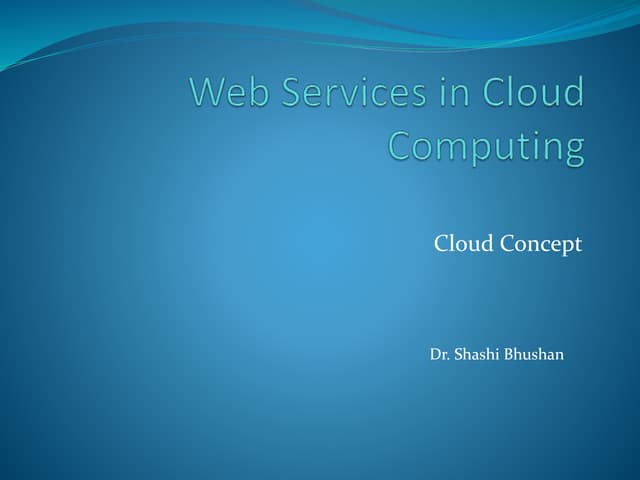 Web Services in Cloud Computing

Cloud Concept

Dr. Shashi Bhushan